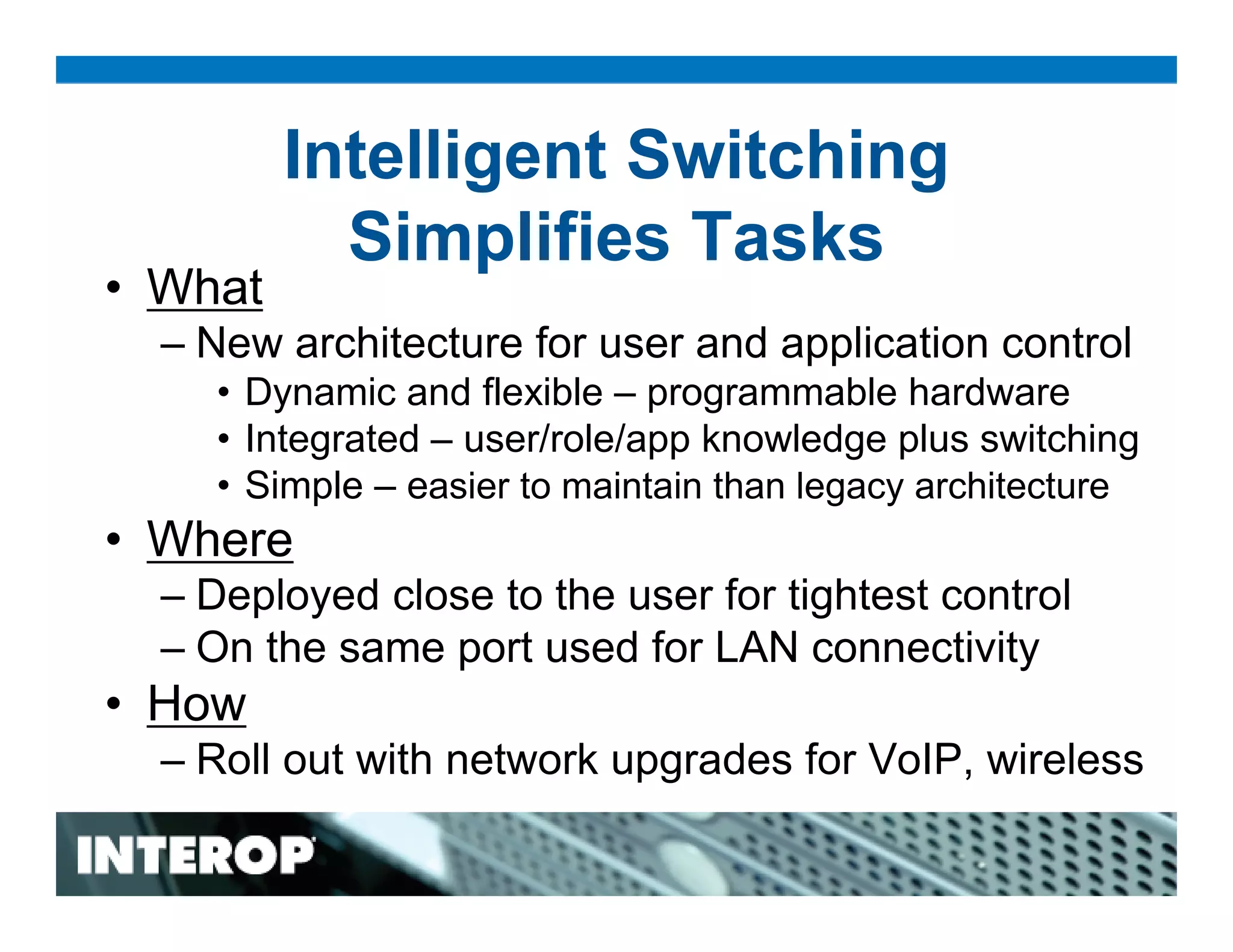 Intelligent Switching Simplifies Tasks

• What
– New architecture for user and application control
• Dynamic and flexible – programmable hardware
• Integrated – user/role/app knowledge plus switching
• Simple – easier to maintain than legacy architecture
• Where
– Deployed close to the user for tightest control
– On the same port used for LAN connectivity
• How
– Roll out with network upgrades for VoIP, wireless

INTEROP